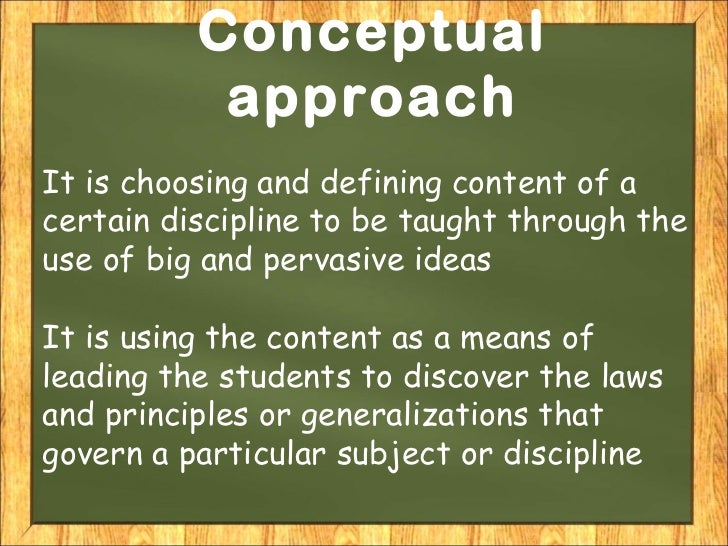 Conceptual approach

It is choosing and defining content of a certain discipline to be taught through the use of big and pervasive ideas

It is using the content as a means of leading the students to discover the laws and principles or generalizations that govern a particular subject or discipline